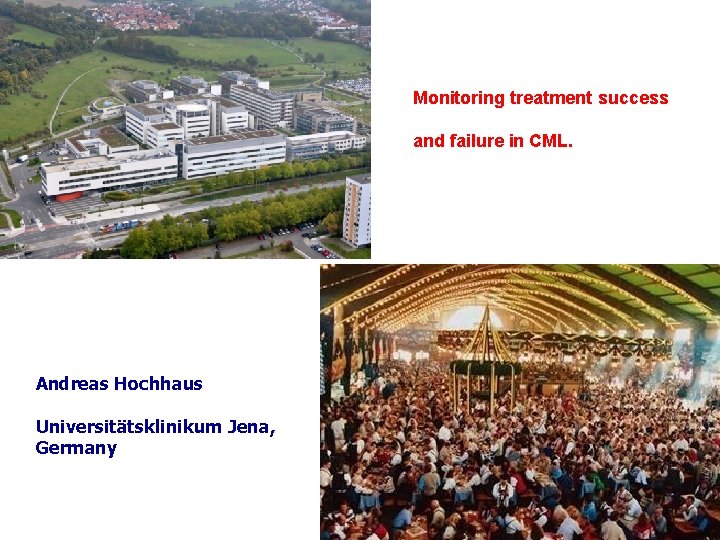 Monitoring treatment success

and failure in CML.

Andreas Hochhaus

Universitätsklinikum Jena, Germany